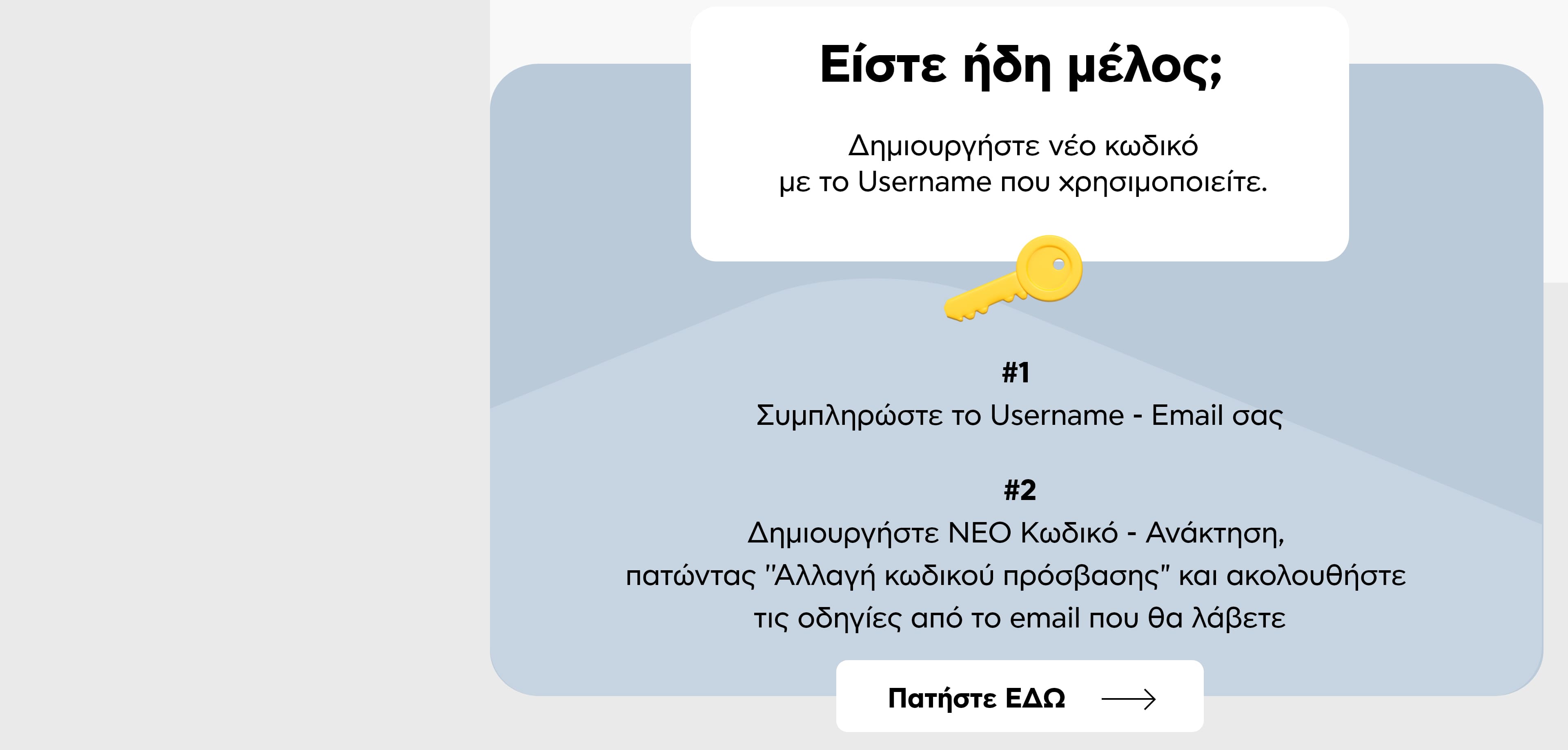 Είστε ήδη μέλος;

Δημιουργήστε νέο κωδικό με το Username που χρησιμοποιείτε.

#1
Συμπληρώστε το Username - Email σας

#2
Δημιουργήστε ΝΕΟ Κωδικό - Ανάκτηση, πατώντας "Αλλαγή κωδικού πρόσβασης" και ακολουθήστε τις οδηγίες από το email που θα λάβετε

Πατήστε ΕΔΩ